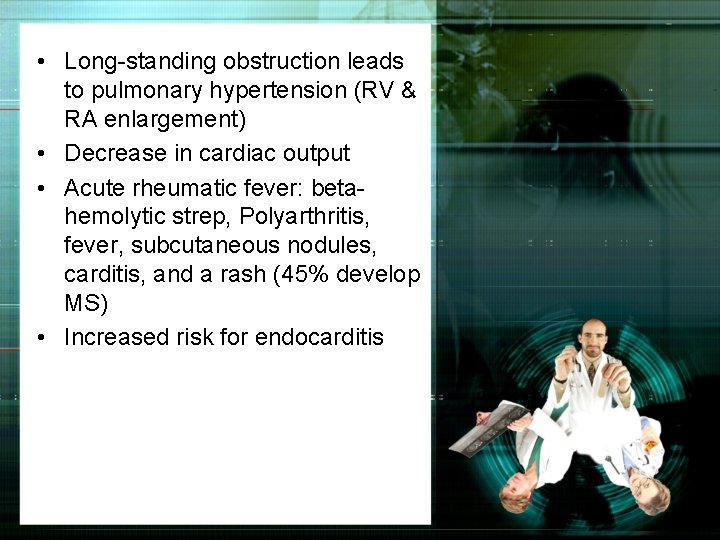 • Long-standing obstruction leads to pulmonary hypertension (RV & RA enlargement)
• Decrease in cardiac output
• Acute rheumatic fever: beta-hemolytic strep, Polyarthritis, fever, subcutaneous nodules, carditis, and a rash (45% develop MS)
• Increased risk for endocarditis